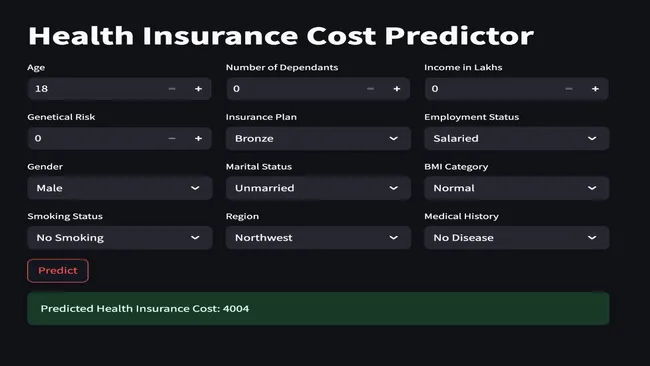 Health Insurance Cost Predictor

Age
18 − +

Number of Dependants
0 − +

Income in Lakhs
0 − +

Genetical Risk
0 − +

Insurance Plan
Bronze

Employment Status
Salaried

Gender
Male

Marital Status
Unmarried

BMI Category
Normal

Smoking Status
No Smoking

Region
Northwest

Medical History
No Disease

Predict

Predicted Health Insurance Cost: 4004